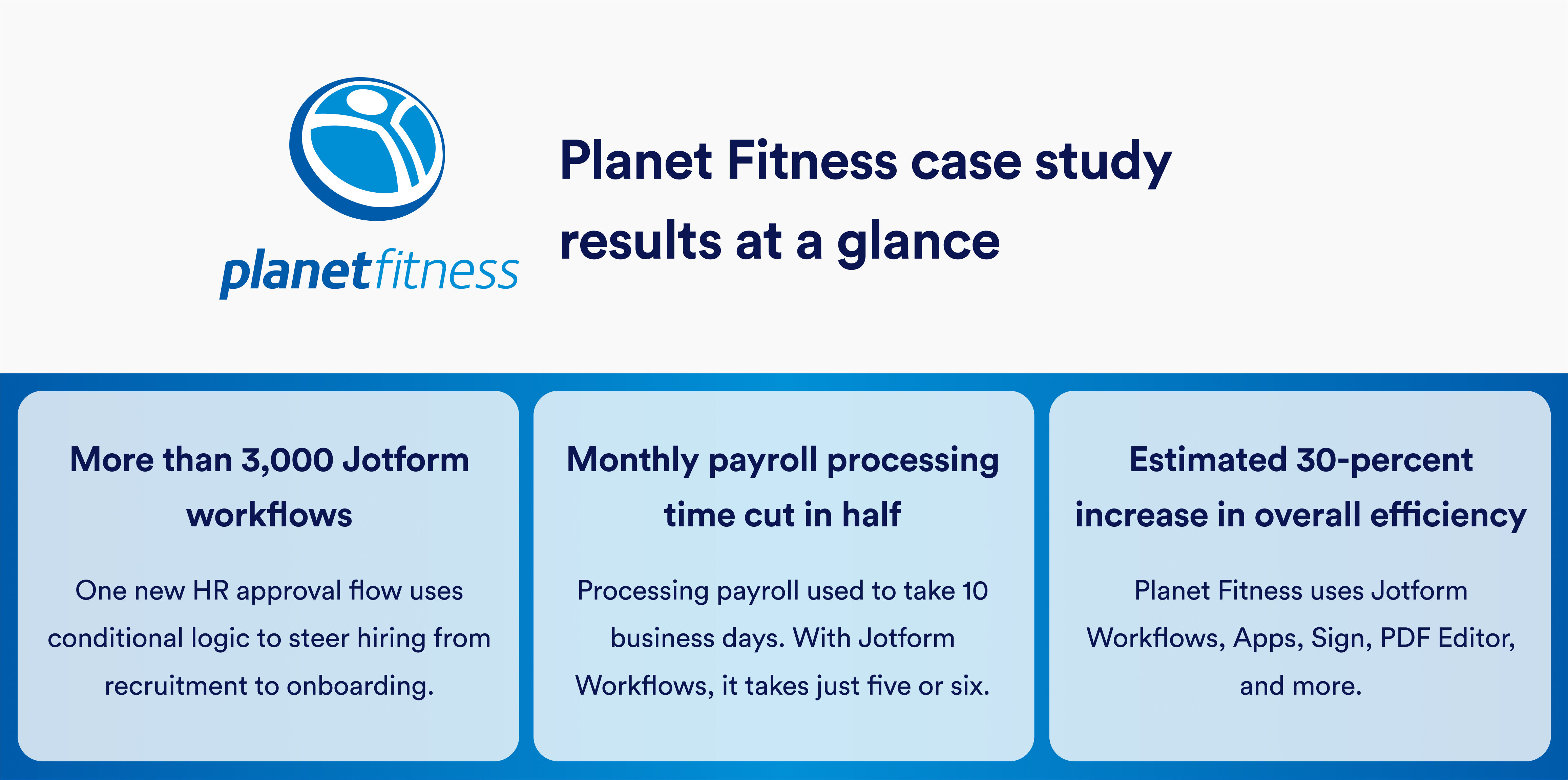 planetfitness

Planet Fitness case study results at a glance

More than 3,000 Jotform workflows

One new HR approval flow uses conditional logic to steer hiring from recruitment to onboarding.

Monthly payroll processing time cut in half

Processing payroll used to take 10 business days. With Jotform Workflows, it takes just five or six.

Estimated 30-percent increase in overall efficiency

Planet Fitness uses Jotform Workflows, Apps, Sign, PDF Editor, and more.